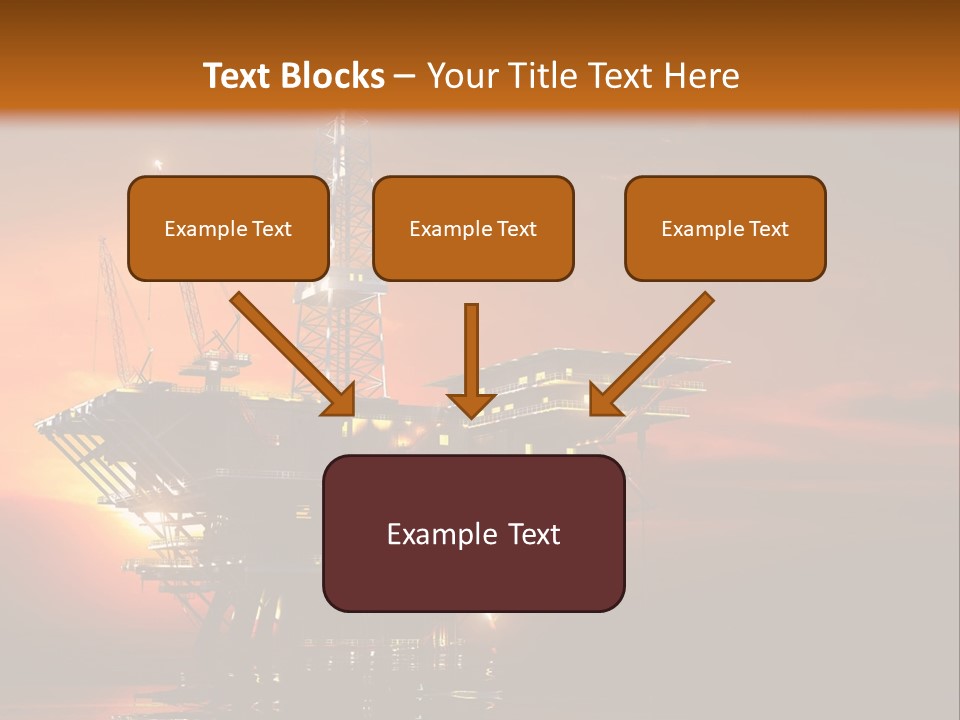 Text Blocks – Your Title Text Here

Example Text

Example Text

Example Text

Example Text